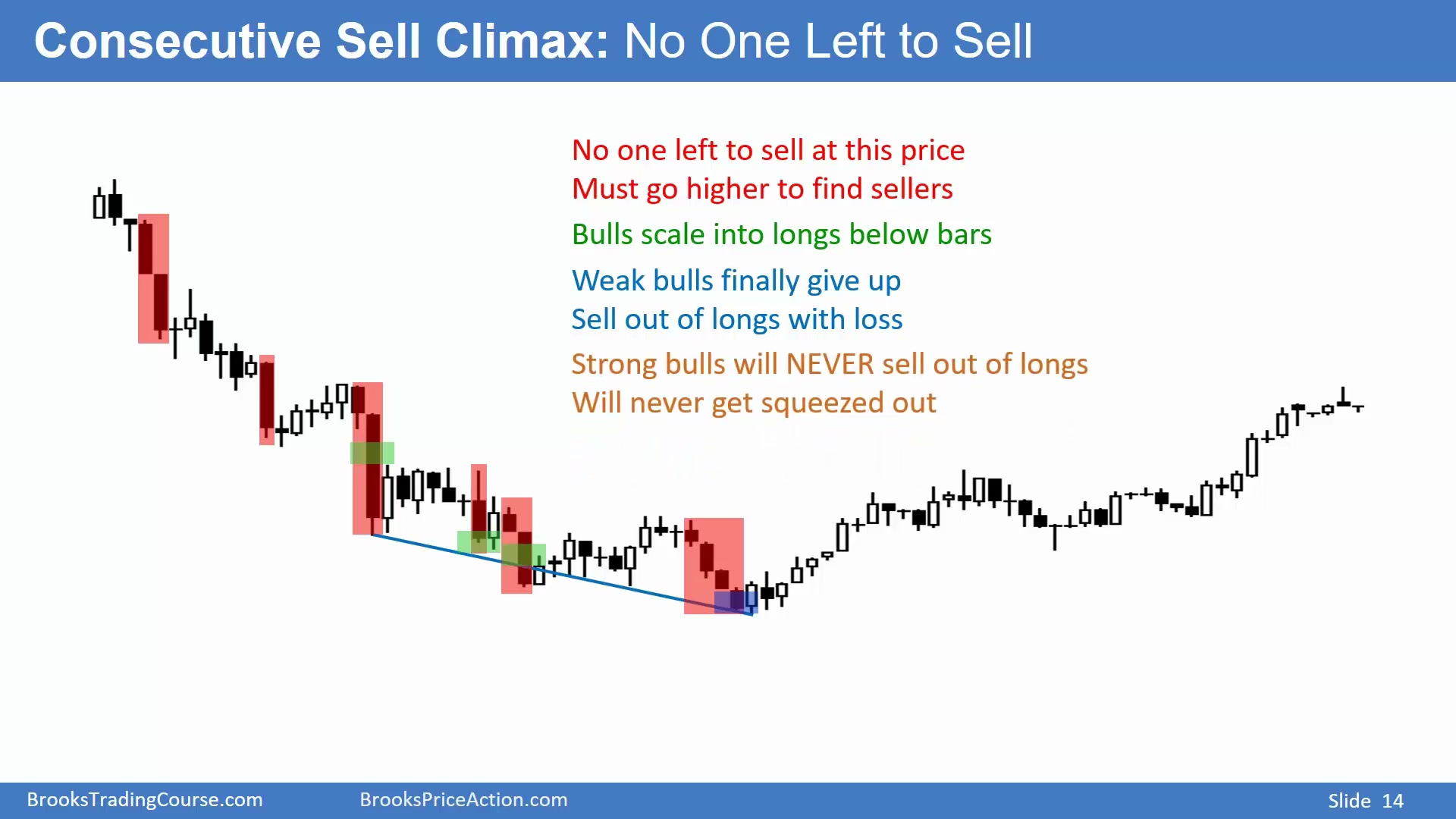 Consecutive Sell Climax: No One Left to Sell

No one left to sell at this price
Must go higher to find sellers

Bulls scale into longs below bars

Weak bulls finally give up
Sell out of longs with loss

Strong bulls will NEVER sell out of longs
Will never get squeezed out

BrooksTradingCourse.com BrooksPriceAction.com Slide 14